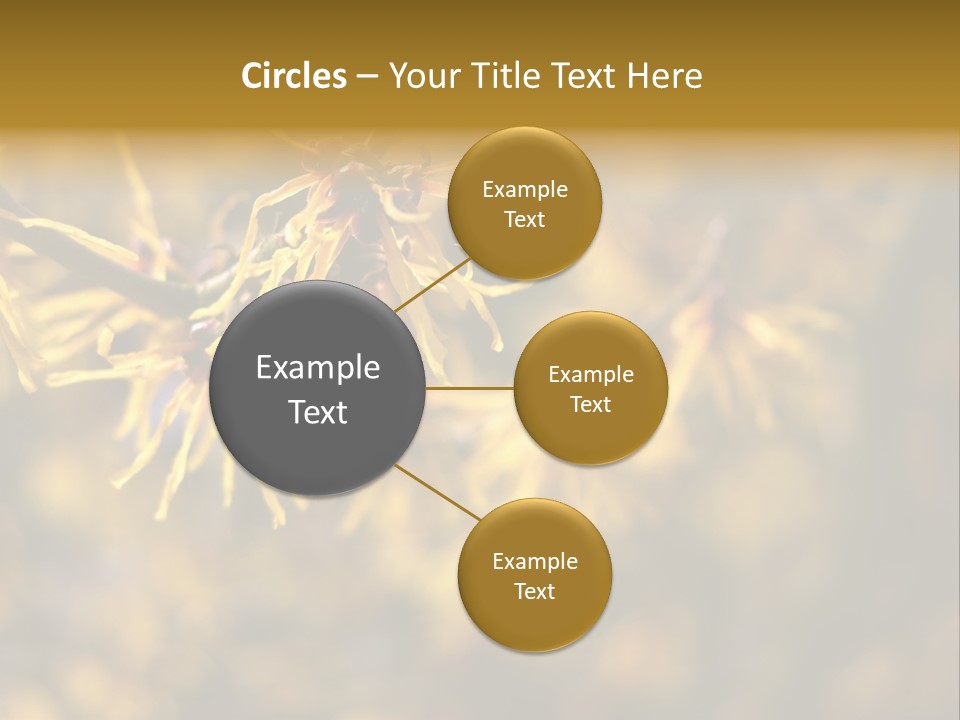 Circles – Your Title Text Here

Example Text

Example Text

Example Text

Example Text